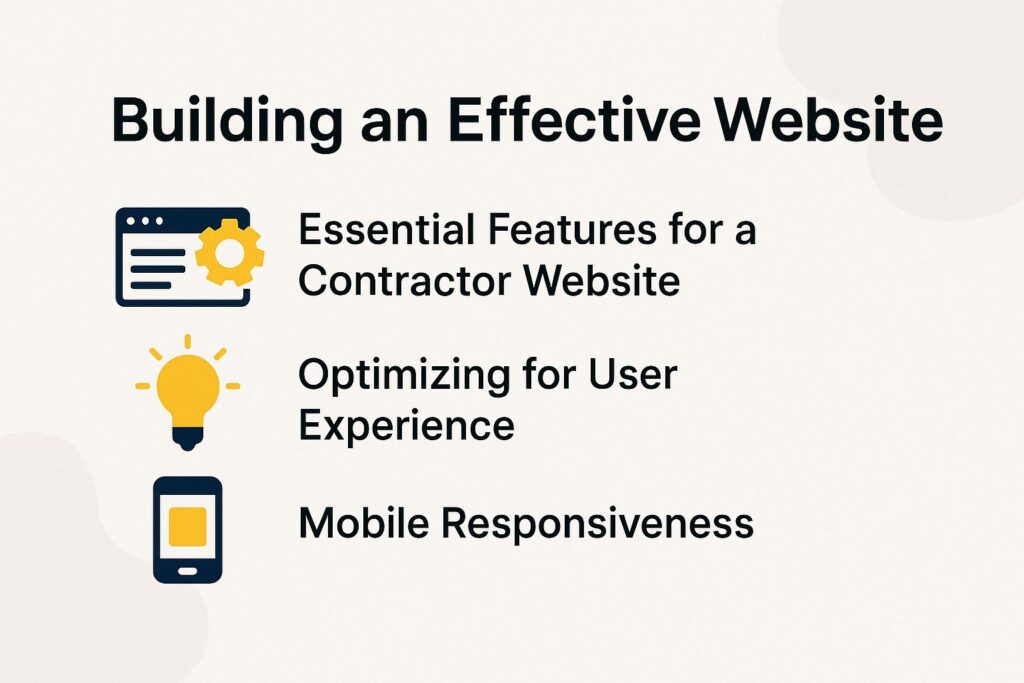 Building an Effective Website

Essential Features for a Contractor Website

Optimizing for User Experience

Mobile Responsiveness